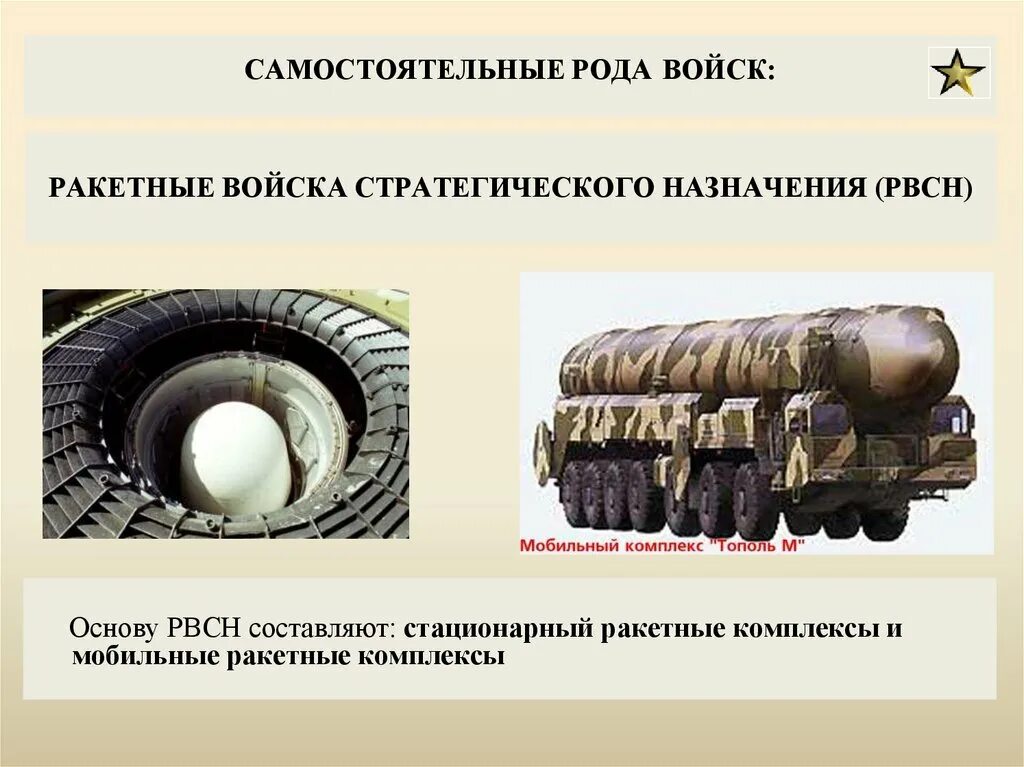 САМОСТОЯТЕЛЬНЫЕ РОДА ВОЙСК:

РАКЕТНЫЕ ВОЙСКА СТРАТЕГИЧЕСКОГО НАЗНАЧЕНИЯ (РВСН)

Мобильный комплекс "Тополь М"

Основу РВСН составляют: стационарный ракетные комплексы и мобильные ракетные комплексы